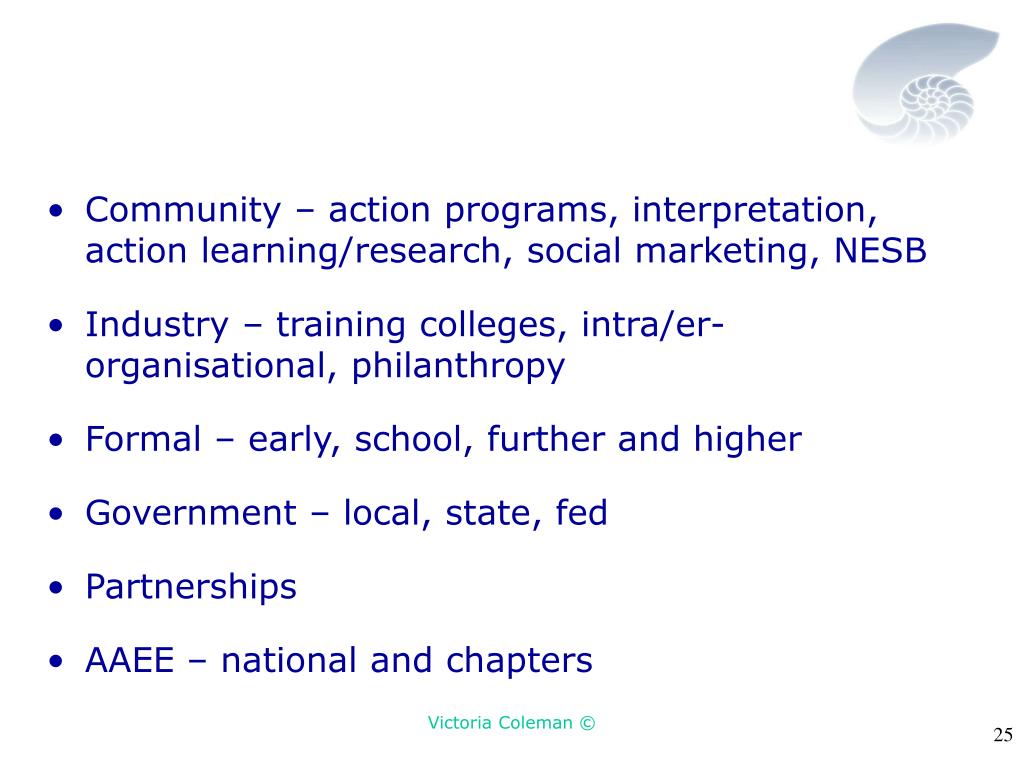 • Community – action programs, interpretation, action learning/research, social marketing, NESB

• Industry – training colleges, intra/er-organisational, philanthropy

• Formal – early, school, further and higher

• Government – local, state, fed

• Partnerships

• AAEE – national and chapters

Victoria Coleman ©

25